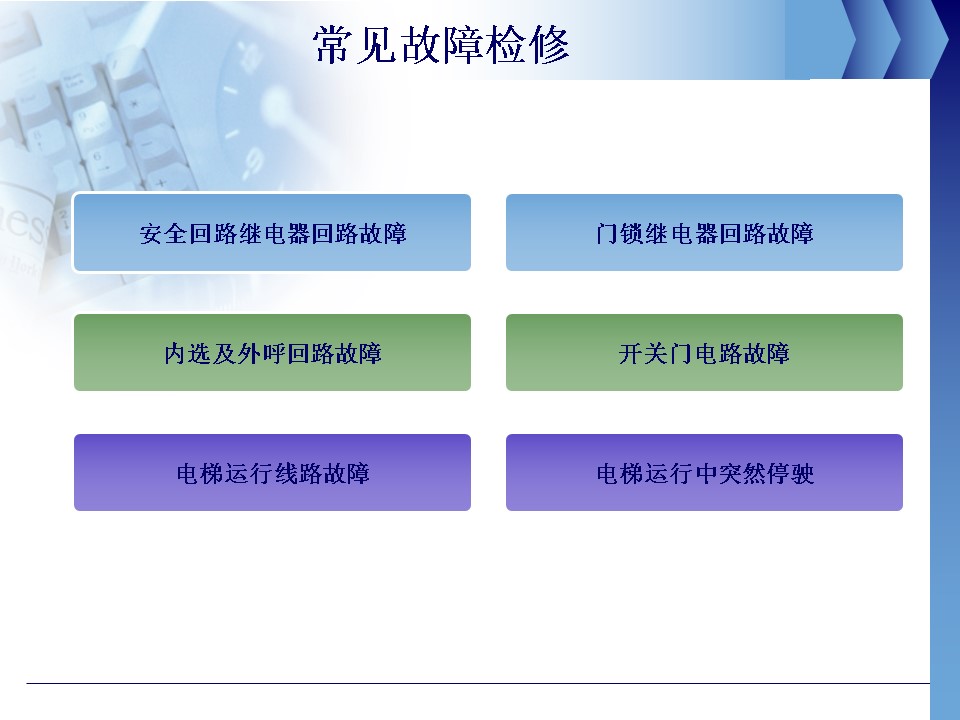 常见故障检修

安全回路继电器回路故障

门锁继电器回路故障

内选及外呼回路故障

开关门电路故障

电梯运行线路故障

电梯运行中突然停驶